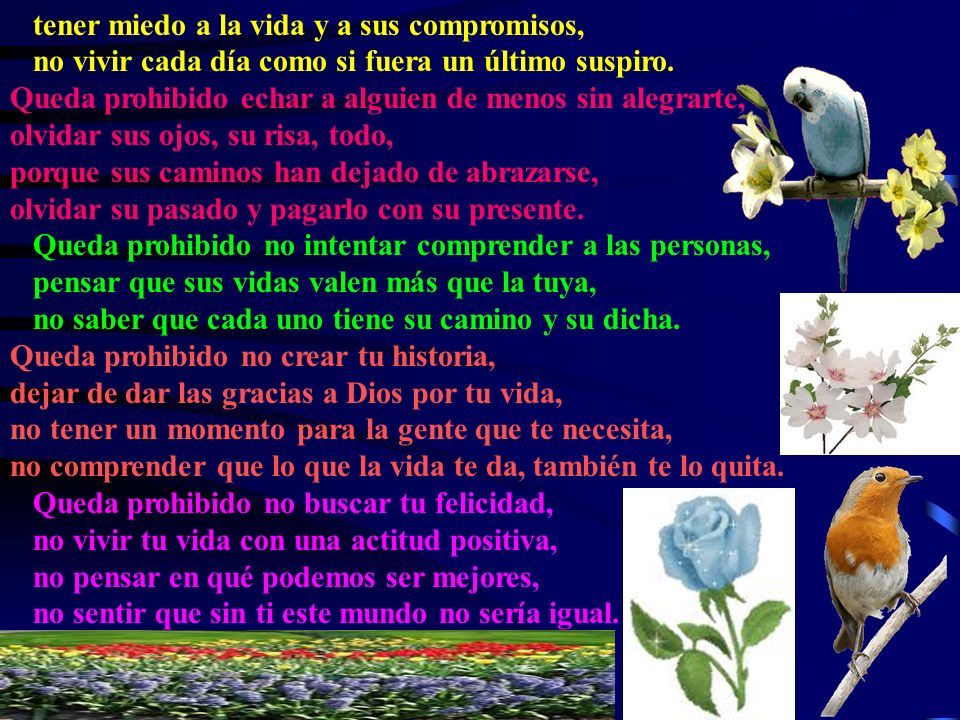 tener miedo a la vida y a sus compromisos,
no vivir cada día como si fuera un último suspiro.

Queda prohibido echar a alguien de menos sin alegrarte,
olvidar sus ojos, su risa, todo,
porque sus caminos han dejado de abrazarse,
olvidar su pasado y pagarlo con su presente.

Queda prohibido no intentar comprender a las personas,
pensar que sus vidas valen más que la tuya,
no saber que cada uno tiene su camino y su dicha.

Queda prohibido no crear tu historia,
dejar de dar las gracias a Dios por tu vida,
no tener un momento para la gente que te necesita,
no comprender que lo que la vida te da, también te lo quita.

Queda prohibido no buscar tu felicidad,
no vivir tu vida con una actitud positiva,
no pensar en qué podemos ser mejores,
no sentir que sin ti este mundo no sería igual.